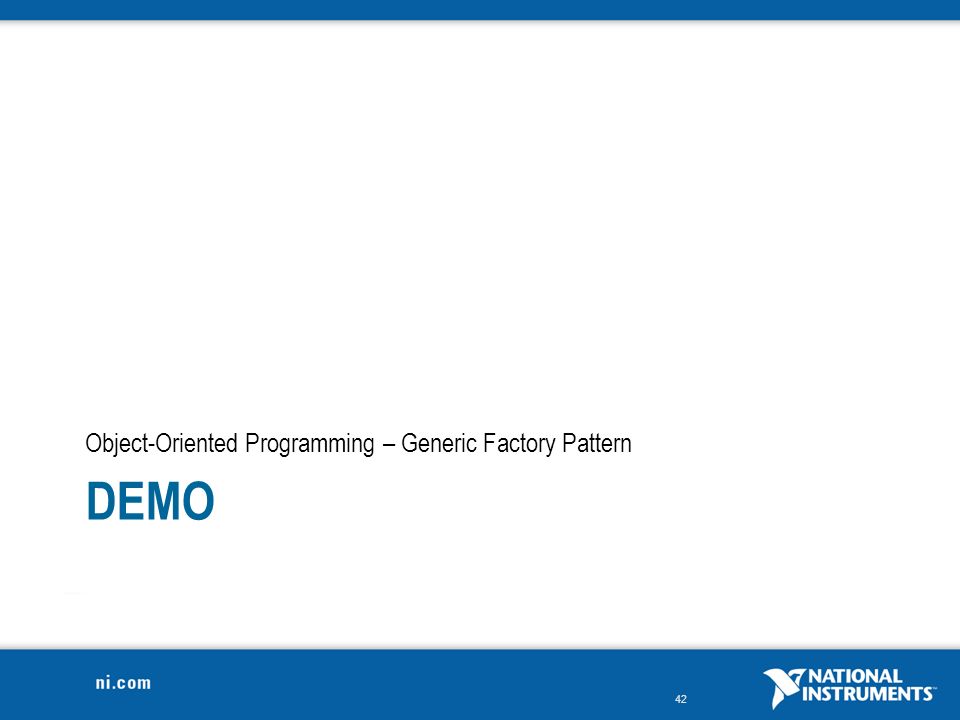 Object-Oriented Programming – Generic Factory Pattern

DEMO

ni.com

42

NATIONAL INSTRUMENTS™